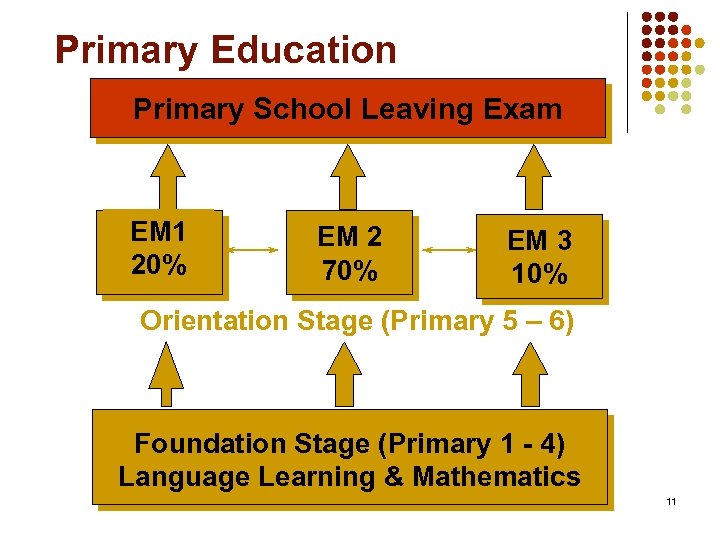 Primary Education

Primary School Leaving Exam

EM1
20%

EM 2
70%

EM 3
10%

Orientation Stage (Primary 5 – 6)

Foundation Stage (Primary 1 - 4)
Language Learning & Mathematics

11